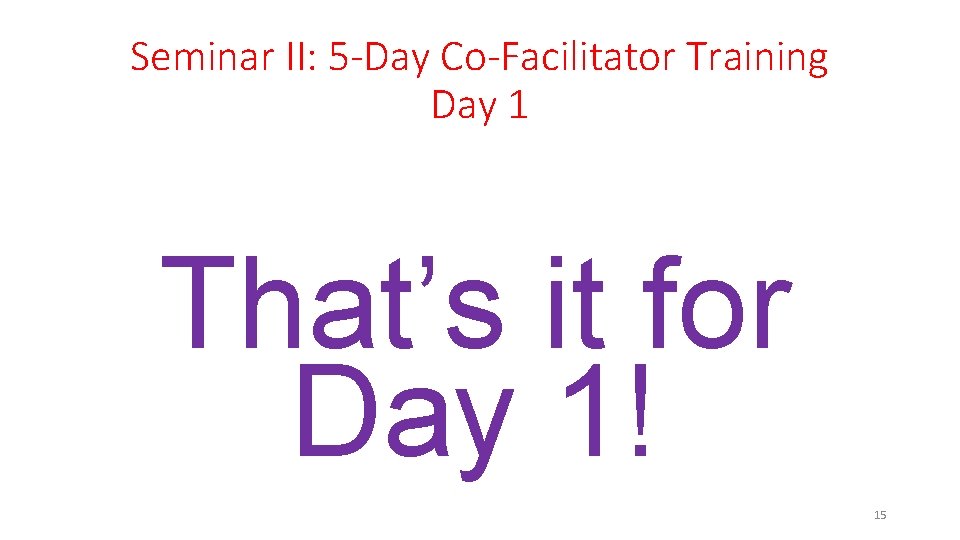 Seminar II: 5-Day Co-Facilitator Training
Day 1

That’s it for Day 1!

15